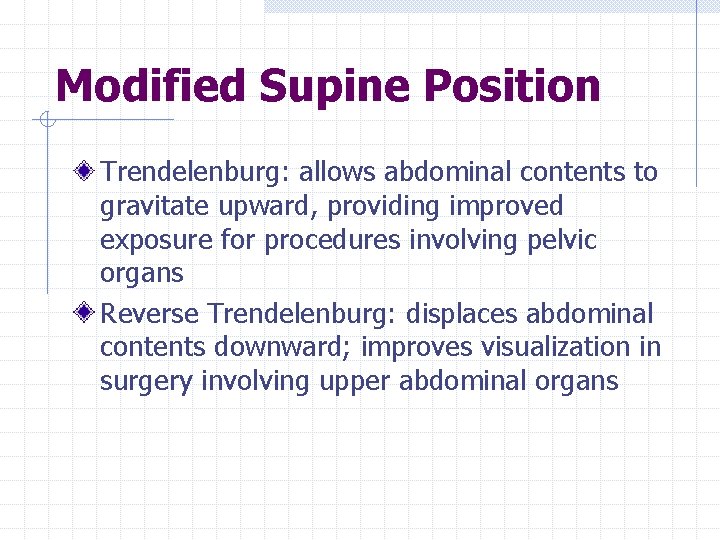 Modified Supine Position

Trendelenburg: allows abdominal contents to gravitate upward, providing improved exposure for procedures involving pelvic organs

Reverse Trendelenburg: displaces abdominal contents downward; improves visualization in surgery involving upper abdominal organs